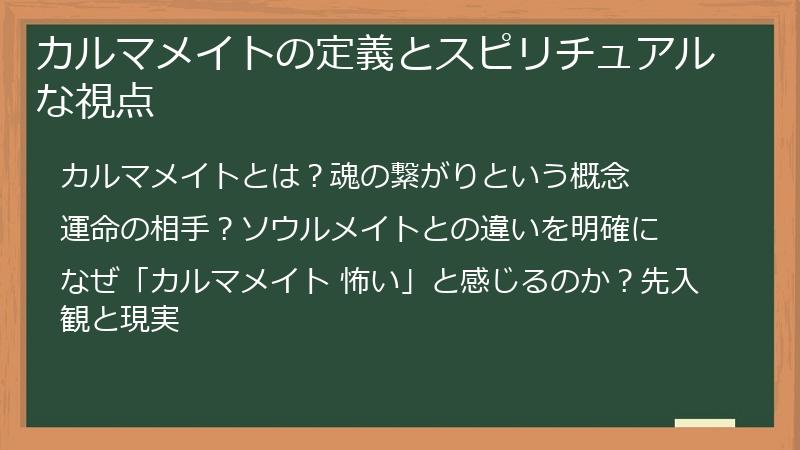 カルマメイトの定義とスピリチュアルな視点

カルマメイトとは？魂の繋がりという概念

運命の相手？ソウルメイトとの違いを明確に

なぜ「カルマメイト 怖い」と感じるのか？先入観と現実